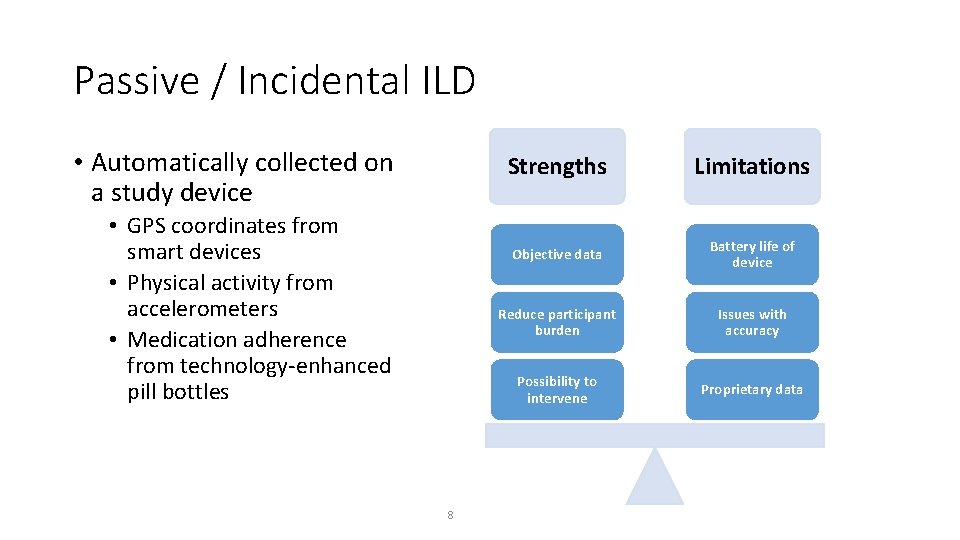 Passive / Incidental ILD

• Automatically collected on a study device
  • GPS coordinates from smart devices
  • Physical activity from accelerometers
  • Medication adherence from technology-enhanced pill bottles

Strengths

Objective data

Reduce participant burden

Possibility to intervene

Limitations

Battery life of device

Issues with accuracy

Proprietary data

8